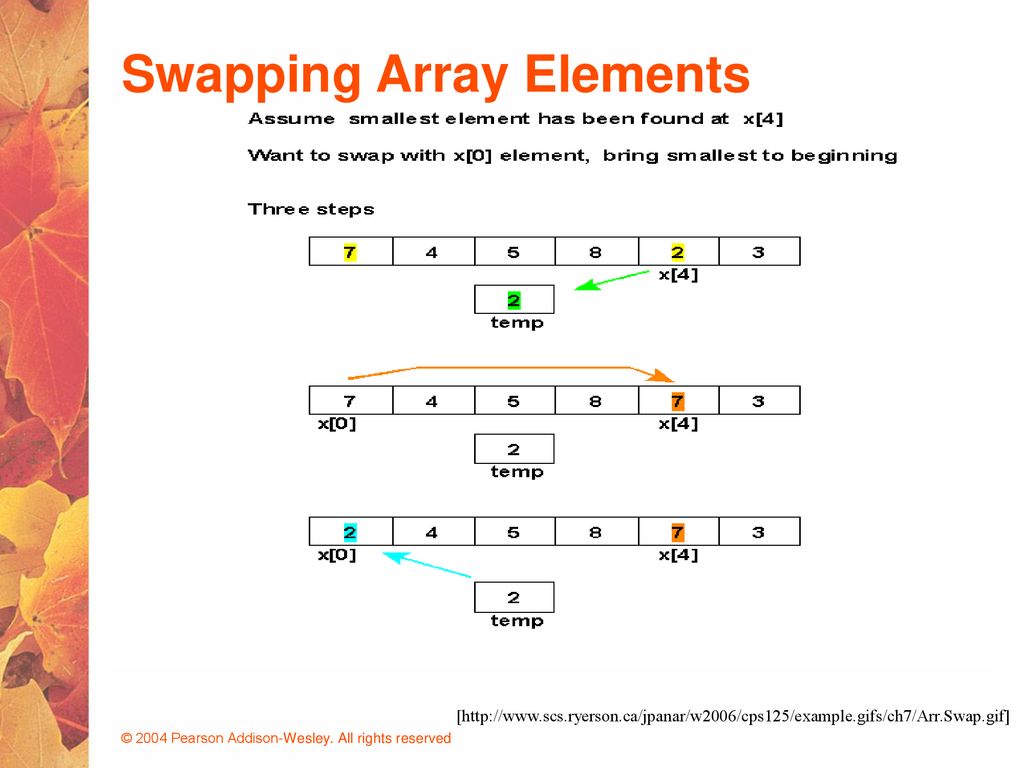 Swapping Array Elements

Assume smallest element has been found at x[4]

Want to swap with x[0] element, bring smallest to beginning

Three steps

| 7 | 4 | 5 | 8 | 2 | 3 |
|---|---|---|---|---|---|

x[4]

2
temp

| 7 | 4 | 5 | 8 | 7 | 3 |
|---|---|---|---|---|---|

x[0] x[4]

2
temp

| 2 | 4 | 5 | 8 | 7 | 3 |
|---|---|---|---|---|---|

x[0] x[4]

2
temp

[http://www.scs.ryerson.ca/jpanar/w2006/cps125/example.gifs/ch7/Arr.Swap.gif]

© 2004 Pearson Addison-Wesley. All rights reserved